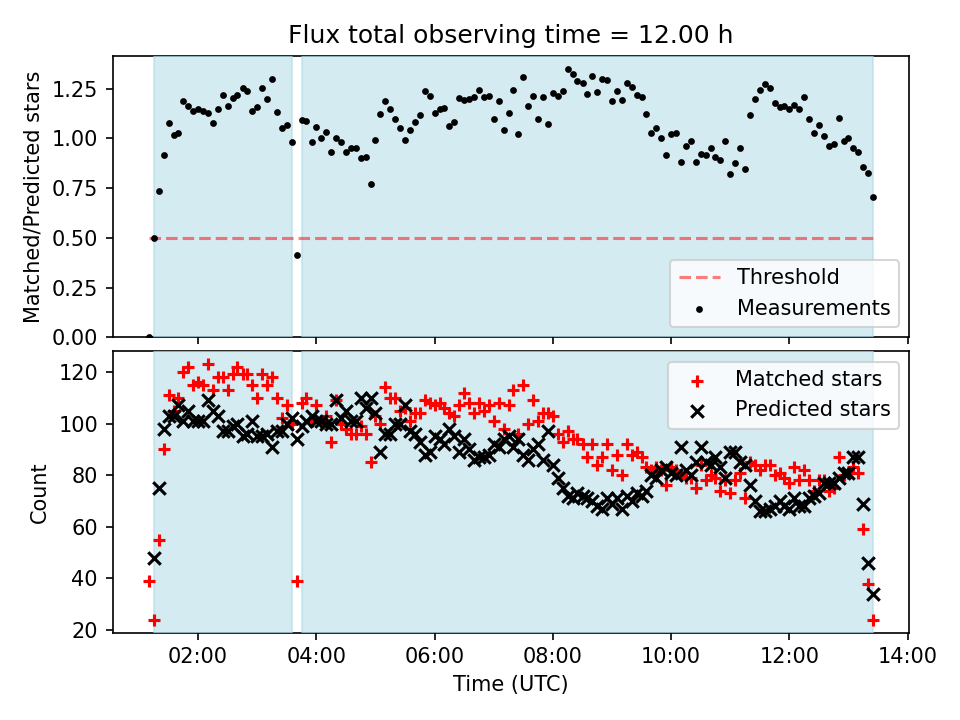 Flux total observing time = 12.00 h

Matched/Predicted stars

1.25
1.00
0.75
0.50
0.25
0.00

Threshold
Measurements

Count

120
100
80
60
40
20

Matched stars
Predicted stars

02:00
04:00
06:00
08:00
10:00
12:00
14:00

Time (UTC)